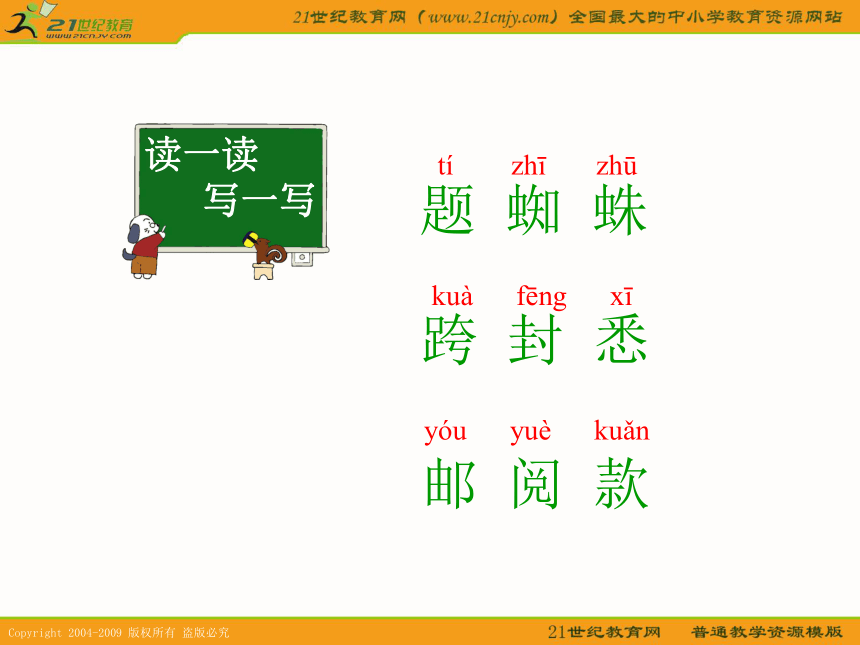 21世纪教育
www.21cnjy.com

21世纪教育网（www.21cnjy.com）全国最大的中小学教育资源网站

读一读
写一写

tí zhī zhū
题 蜘 蛛

kuà fēng xī
跨 封 悉

yóu yuè kuǎn
邮 阅 款

Copyright 2004-2009 版权所有 盗版必究

21世纪教育网 普通教学资源模版